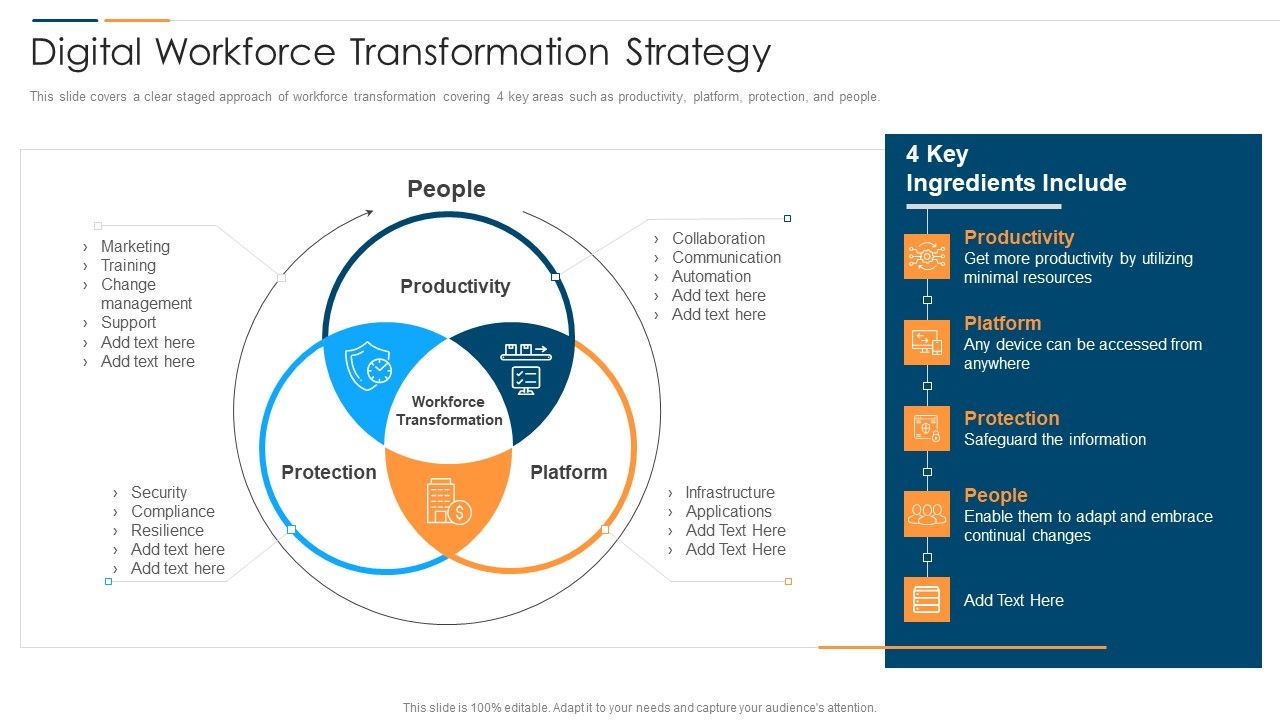 Digital Workforce Transformation Strategy

This slide covers a clear staged approach of workforce transformation covering 4 key areas such as productivity, platform, protection, and people.

People

› Marketing
› Training
› Change management
› Support
› Add text here
› Add text here

Productivity

› Collaboration
› Communication
› Automation
› Add text here
› Add text here

Workforce Transformation

Protection

Platform

› Security
› Compliance
› Resilience
› Add text here
› Add text here

› Infrastructure
› Applications
› Add Text Here
› Add Text Here

4 Key Ingredients Include

Productivity
Get more productivity by utilizing minimal resources

Platform
Any device can be accessed from anywhere

Protection
Safeguard the information

People
Enable them to adapt and embrace continual changes

Add Text Here

This slide is 100% editable. Adapt it to your needs and capture your audience's attention.